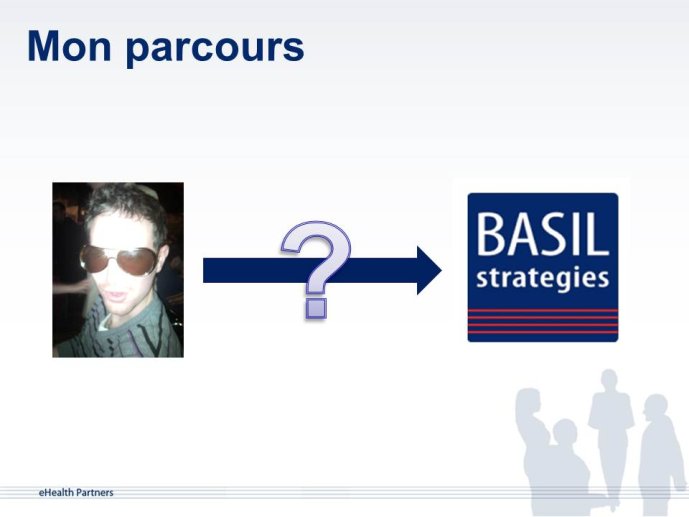 Mon parcours

?

BASIL
strategies

eHealth Partners